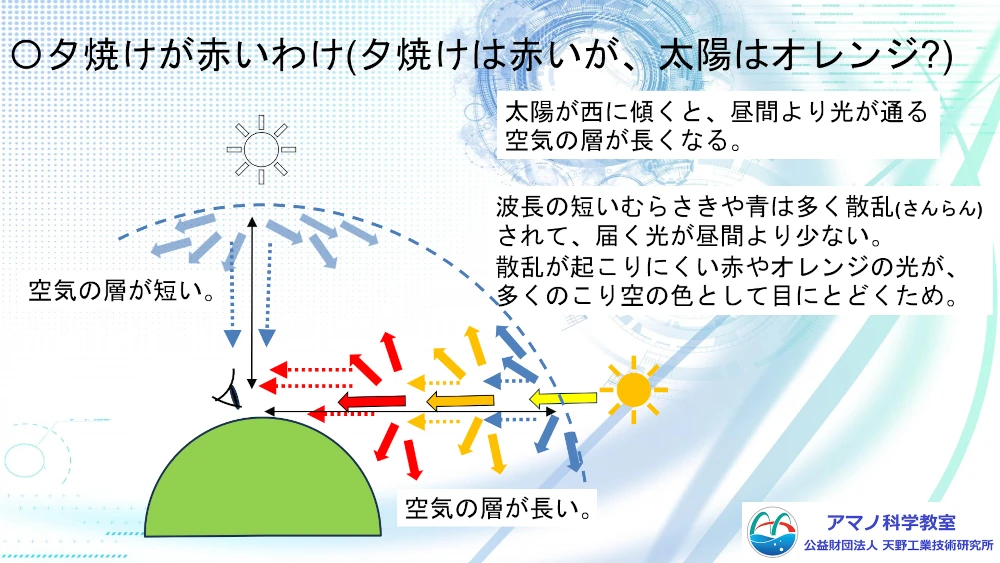 〇夕焼けが赤いわけ(夕焼けは赤いが、太陽はオレンジ?)

太陽が西に傾くと、昼間より光が通る空気の層が長くなる。

波長の短いむらさきや青は多く散乱(さんらん)されて、届く光が昼間より少ない。
散乱が起こりにくい赤やオレンジの光が、多くのこり空の色として目にとどくため。

空気の層が短い。

空気の層が長い。

アマノ科学教室
公益財団法人 天野工業技術研究所